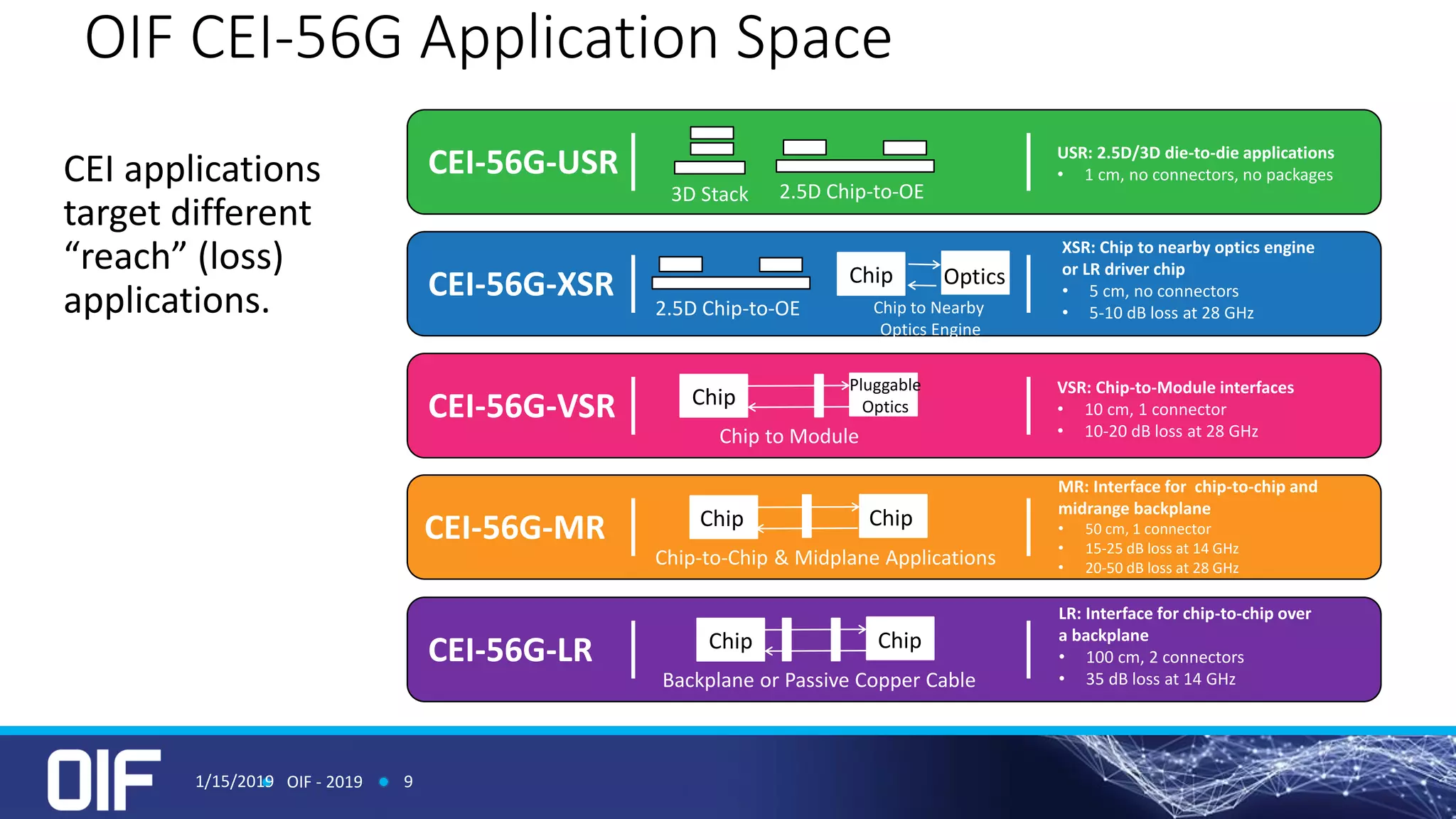 OIF CEI-56G Application Space

CEI applications target different “reach” (loss) applications.

CEI-56G-USR

3D Stack

2.5D Chip-to-OE

USR: 2.5D/3D die-to-die applications
• 1 cm, no connectors, no packages

CEI-56G-XSR

2.5D Chip-to-OE

Chip

Optics

Chip to Nearby Optics Engine

XSR: Chip to nearby optics engine or LR driver chip
• 5 cm, no connectors
• 5-10 dB loss at 28 GHz

CEI-56G-VSR

Chip

Pluggable Optics

Chip to Module

VSR: Chip-to-Module interfaces
• 10 cm, 1 connector
• 10-20 dB loss at 28 GHz

CEI-56G-MR

Chip

Chip

Chip-to-Chip & Midplane Applications

MR: Interface for chip-to-chip and midrange backplane
• 50 cm, 1 connector
• 15-25 dB loss at 14 GHz
• 20-50 dB loss at 28 GHz

CEI-56G-LR

Chip

Chip

Backplane or Passive Copper Cable

LR: Interface for chip-to-chip over a backplane
• 100 cm, 2 connectors
• 35 dB loss at 14 GHz

OIF

1/15/2019 • OIF - 2019 • 9